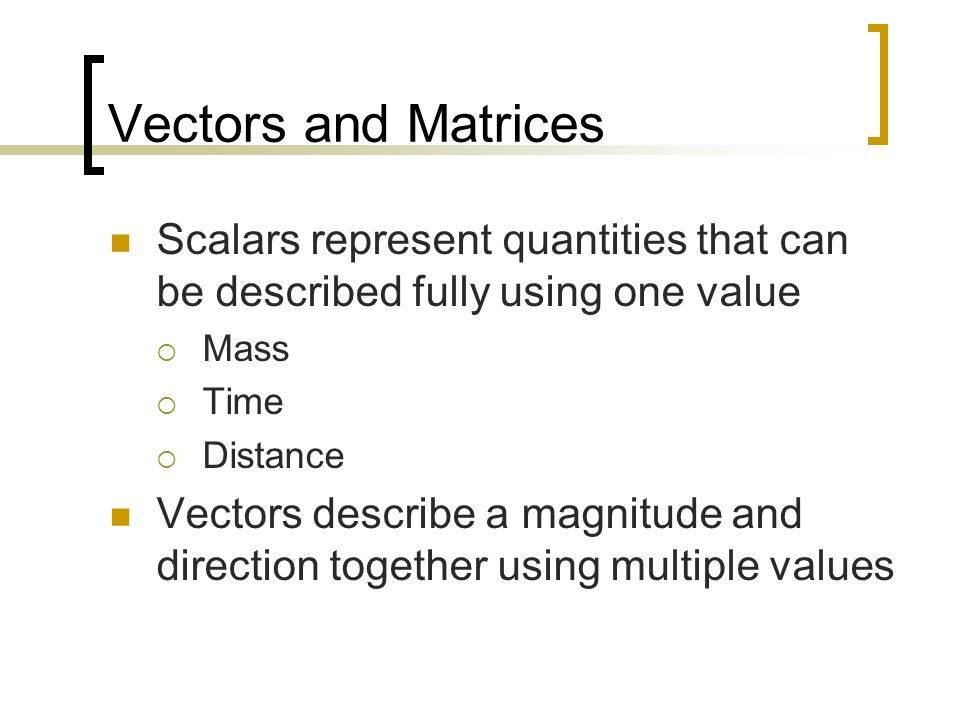 Vectors and Matrices

Scalars represent quantities that can be described fully using one value

Mass

Time

Distance

Vectors describe a magnitude and direction together using multiple values